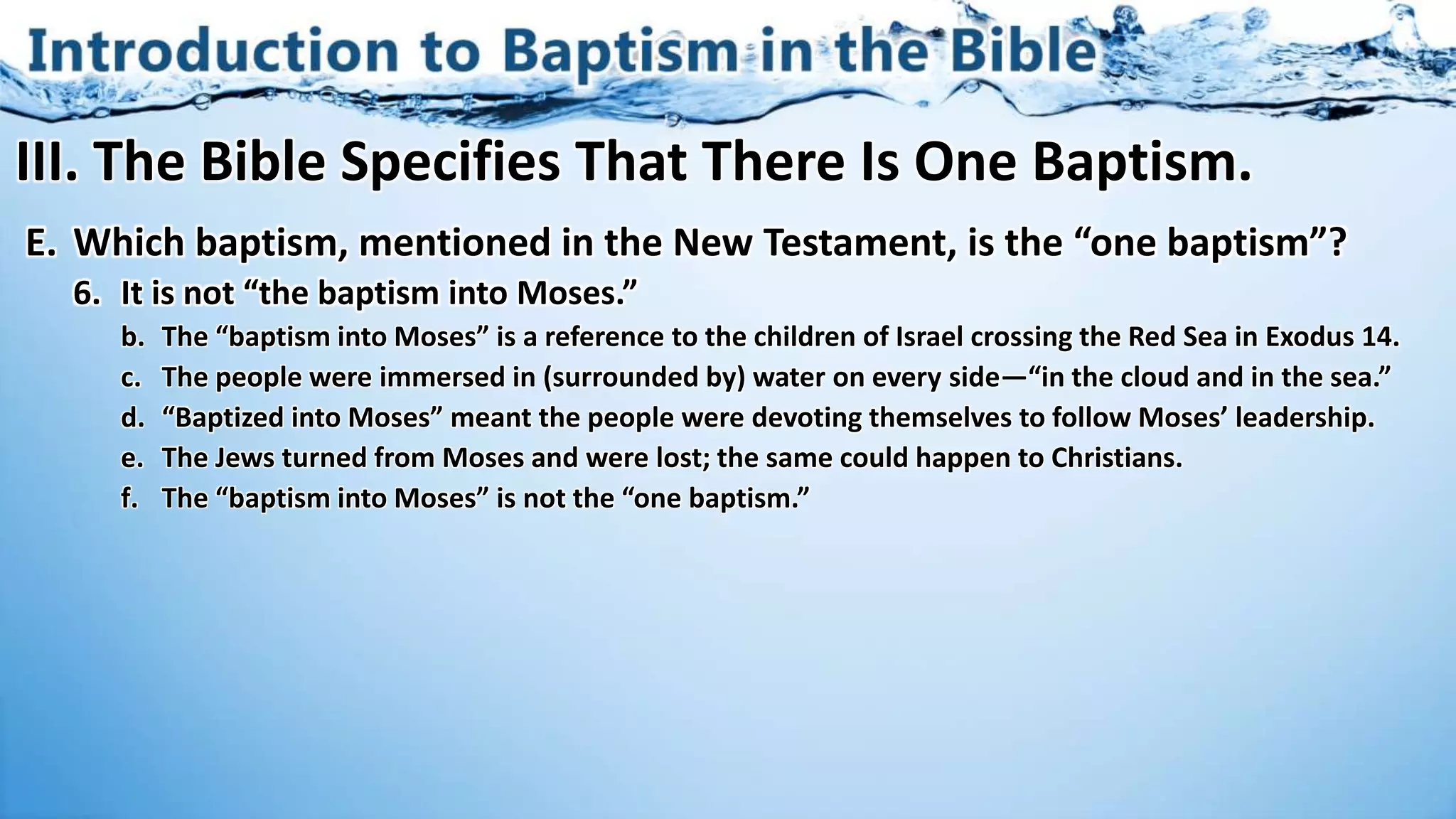 Introduction to Baptism in the Bible

III. The Bible Specifies That There Is One Baptism.

E. Which baptism, mentioned in the New Testament, is the “one baptism”?

6. It is not “the baptism into Moses.”

b. The “baptism into Moses” is a reference to the children of Israel crossing the Red Sea in Exodus 14.

c. The people were immersed in (surrounded by) water on every side—“in the cloud and in the sea.”

d. “Baptized into Moses” meant the people were devoting themselves to follow Moses’ leadership.

e. The Jews turned from Moses and were lost; the same could happen to Christians.

f. The “baptism into Moses” is not the “one baptism.”